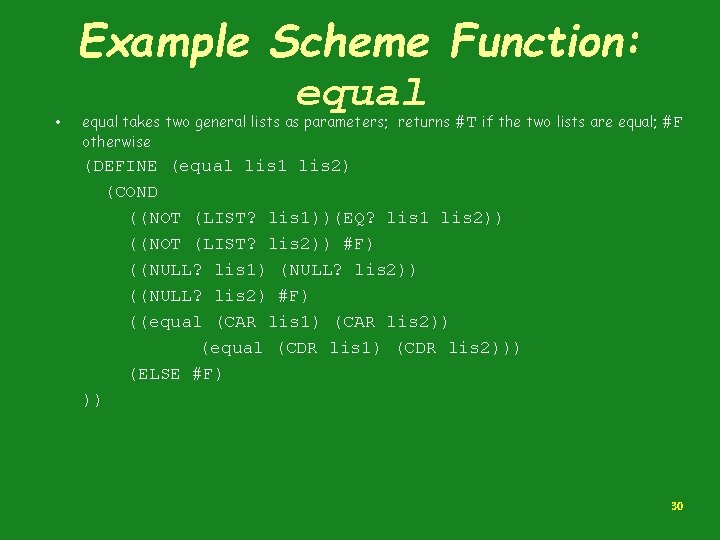 Example Scheme Function: equal

• equal takes two general lists as parameters; returns #T if the two lists are equal; #F otherwise

(DEFINE (equal lis1 lis2)
  (COND
    ((NOT (LIST? lis1))(EQ? lis1 lis2))
    ((NOT (LIST? lis2)) #F)
    ((NULL? lis1) (NULL? lis2))
    ((NULL? lis2) #F)
    ((equal (CAR lis1) (CAR lis2))
          (equal (CDR lis1) (CDR lis2)))
    (ELSE #F)
))

30